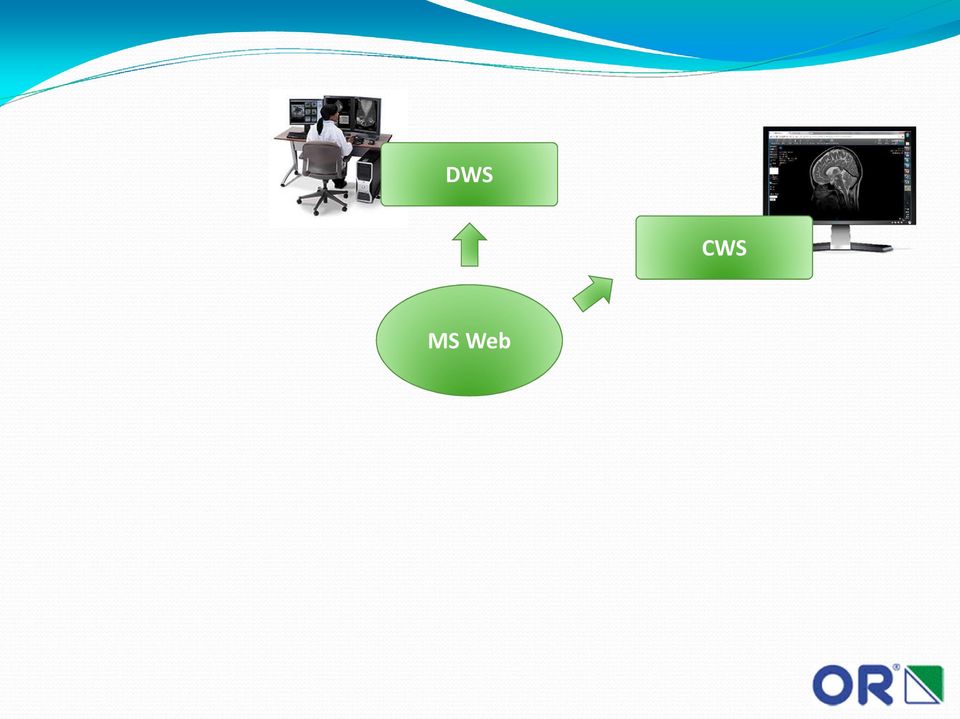 DWS

CWS

MS Web

OR®